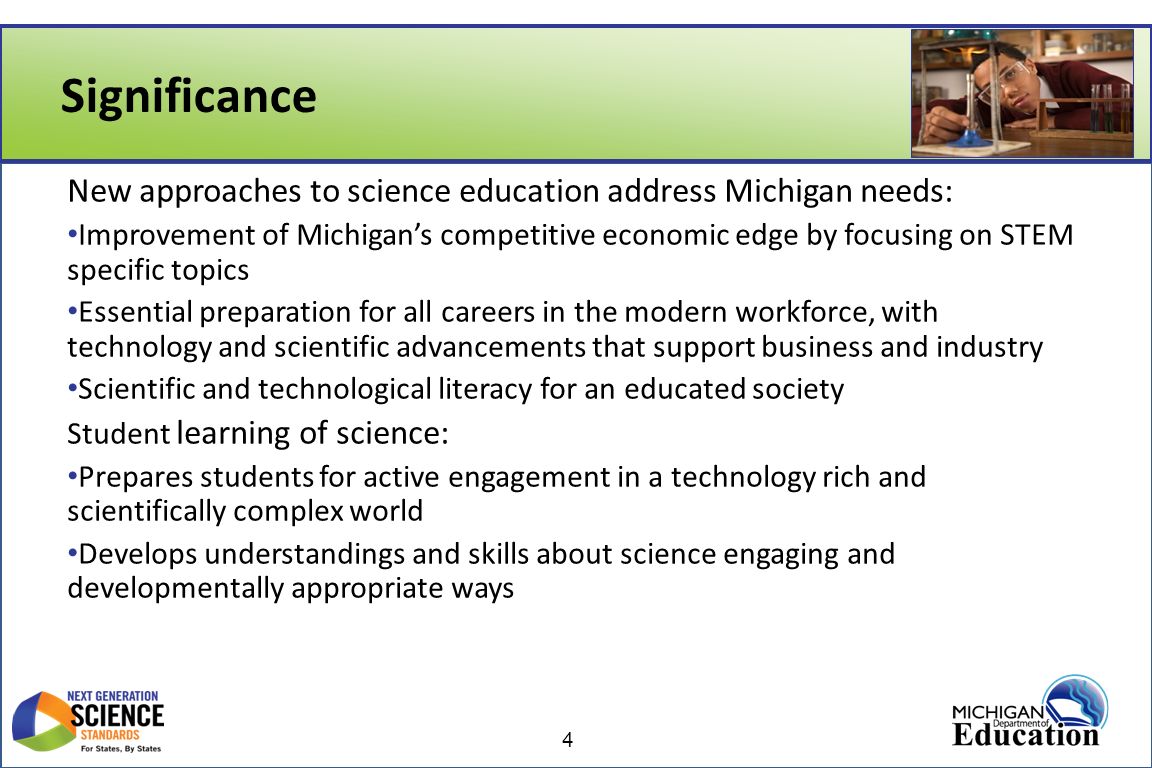 Significance

New approaches to science education address Michigan needs:

•Improvement of Michigan's competitive economic edge by focusing on STEM specific topics

•Essential preparation for all careers in the modern workforce, with technology and scientific advancements that support business and industry

•Scientific and technological literacy for an educated society

Student learning of science:

•Prepares students for active engagement in a technology rich and scientifically complex world

•Develops understandings and skills about science engaging and developmentally appropriate ways

NEXT GENERATION SCIENCE STANDARDS For States, By States

4

MICHIGAN Department of Education